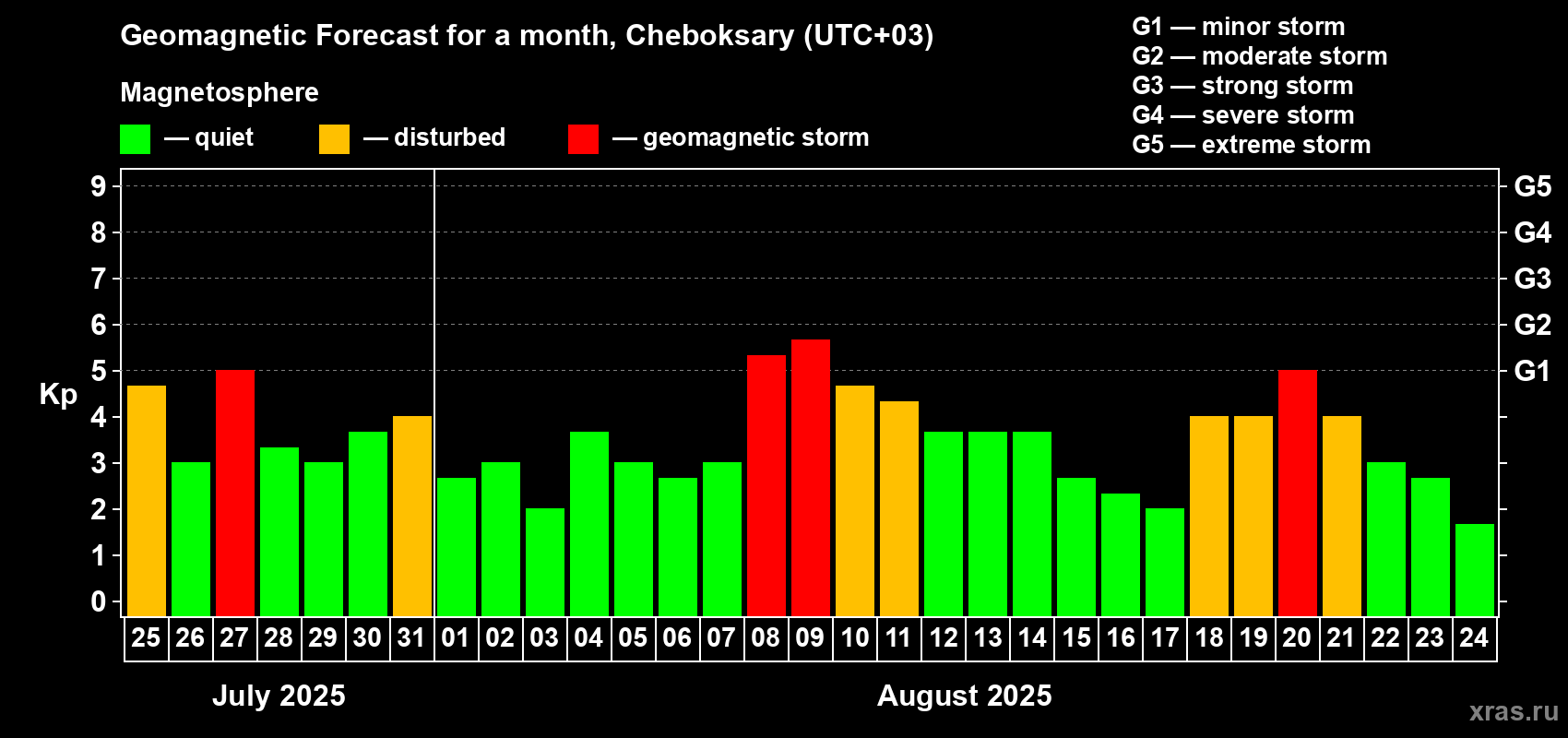 Geomagnetic Forecast for a month, Cheboksary (UTC+03)

Magnetosphere

— quiet — disturbed — geomagnetic storm

G1 — minor storm
G2 — moderate storm
G3 — strong storm
G4 — severe storm
G5 — extreme storm

Kp

9
8
7
6
5
4
3
2
1
0

G5
G4
G3
G2
G1

25 26 27 28 29 30 31 01 02 03 04 05 06 07 08 09 10 11 12 13 14 15 16 17 18 19 20 21 22 23 24

July 2025

August 2025

xras.ru